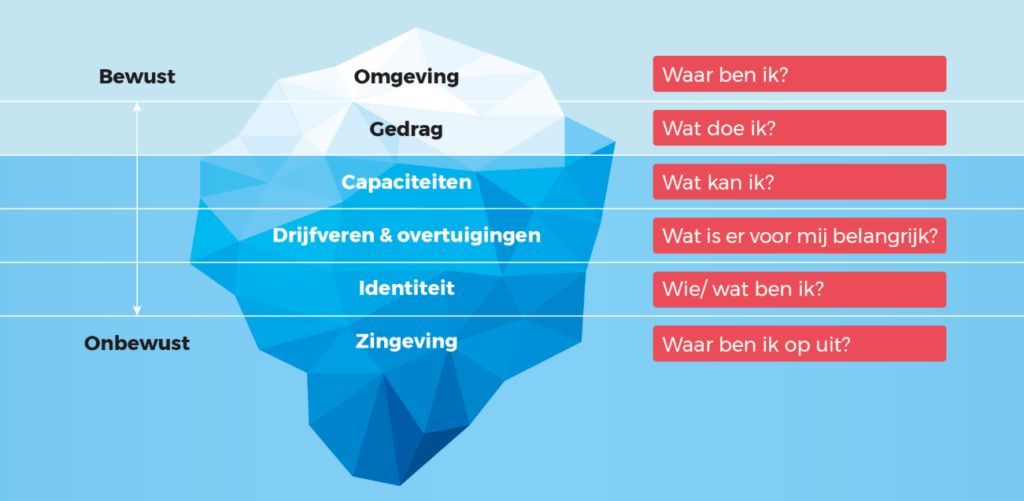 Bewust

Onbewust

Omgeving

Gedrag

Capaciteiten

Drijfveren & overtuigingen

Identiteit

Zingeving

Waar ben ik?

Wat doe ik?

Wat kan ik?

Wat is er voor mij belangrijk?

Wie/ wat ben ik?

Waar ben ik op uit?